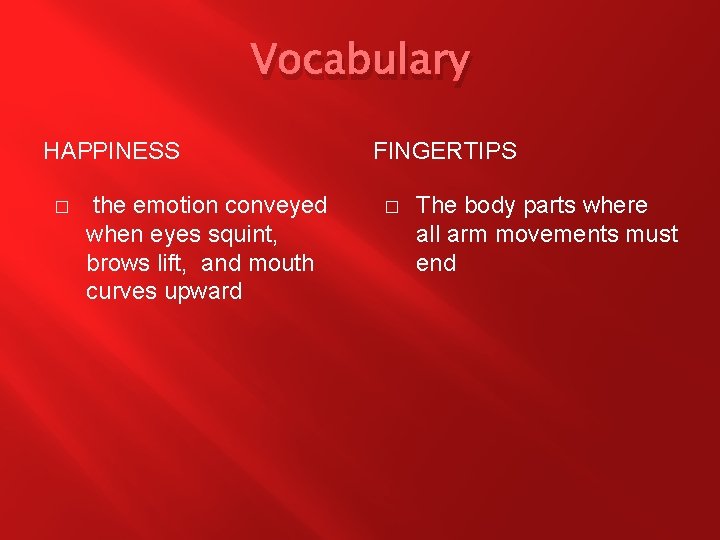 Vocabulary

HAPPINESS

□ the emotion conveyed when eyes squint, brows lift, and mouth curves upward

FINGERTIPS

□ The body parts where all arm movements must end